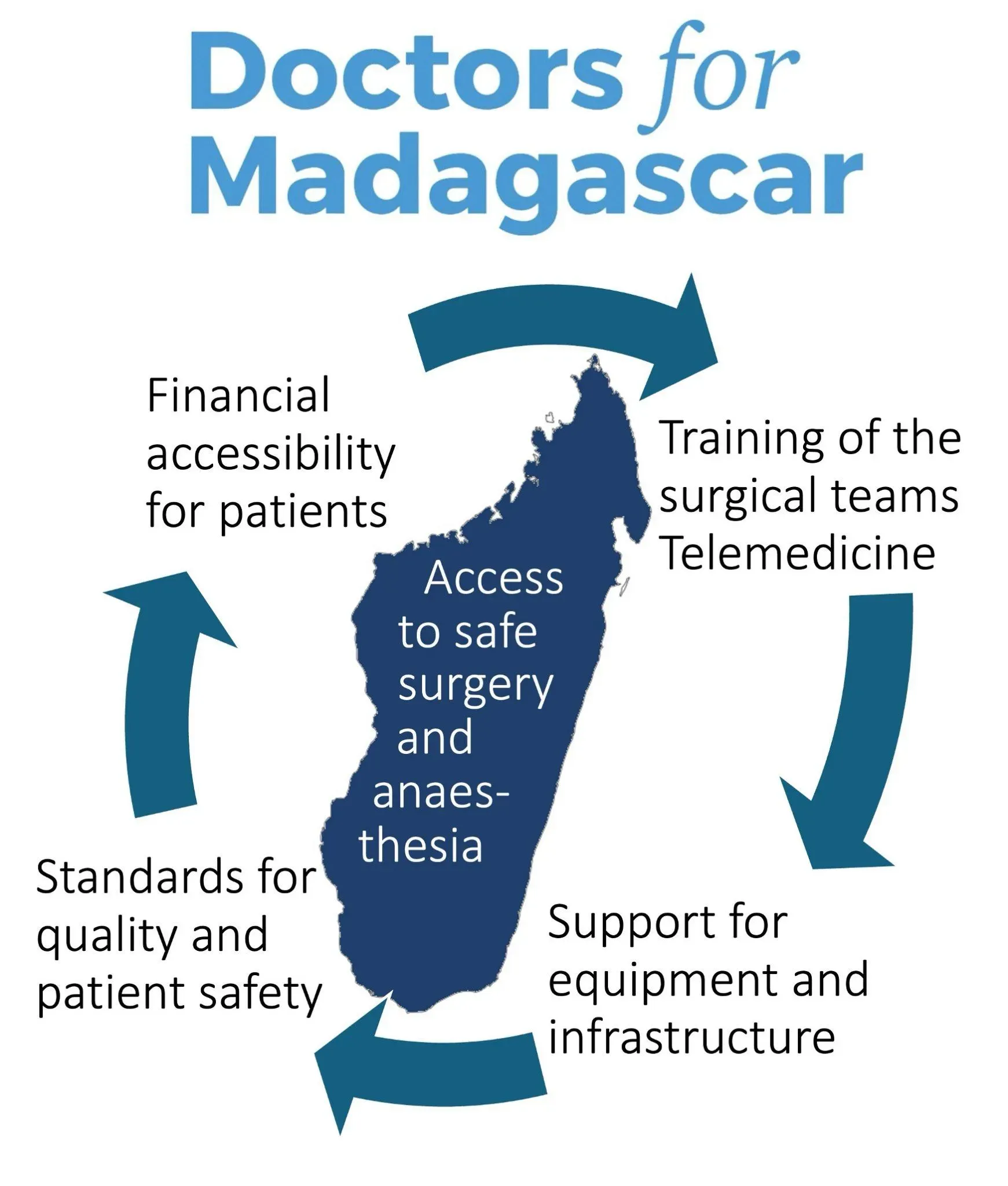 Doctors for Madagascar

Financial accessibility for patients

Training of the surgical teams
Telemedicine

Access to safe surgery and anaesthesia

Standards for quality and patient safety

Support for equipment and infrastructure